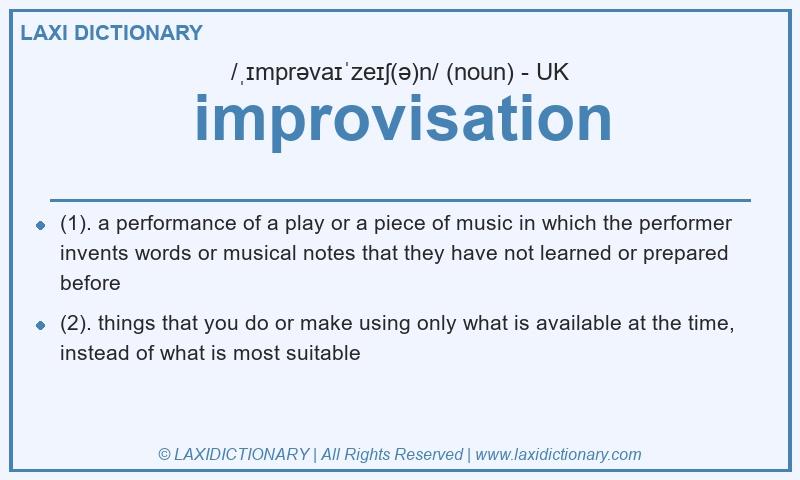 LAXI DICTIONARY

/ˌɪmprəvaɪˈzeɪʃ(ə)n/ (noun) - UK

improvisation

- (1). a performance of a play or a piece of music in which the performer invents words or musical notes that they have not learned or prepared before
- (2). things that you do or make using only what is available at the time, instead of what is most suitable

© LAXIDICTIONARY | All Rights Reserved | www.laxidictionary.com